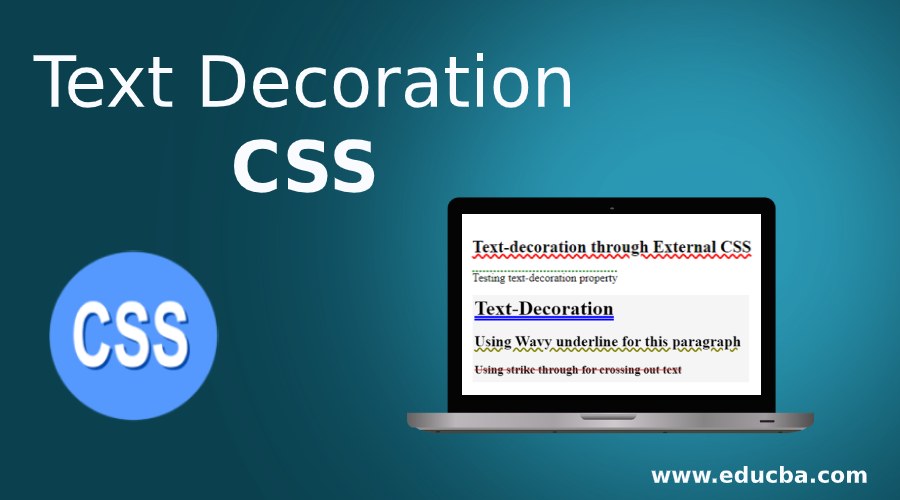 Text Decoration
CSS

CSS

Text-decoration through External CSS

Testing text-decoration property

Text-Decoration

Using Wavy underline for this paragraph

Using strike through for crossing out text

www.educba.com